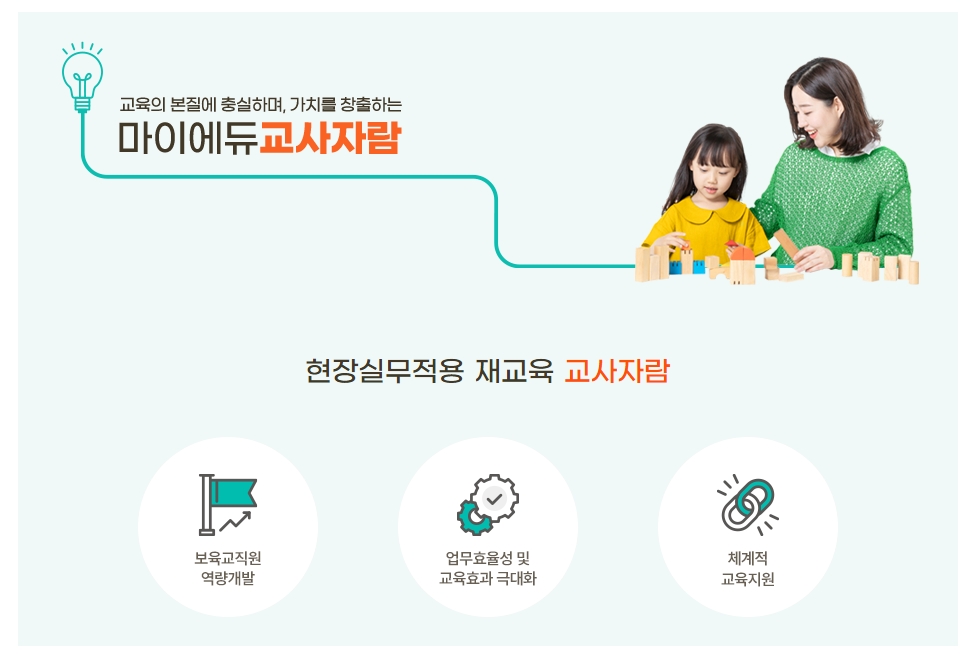 교육의 본질에 충실하며, 가치를 창출하는

마이에듀교사자람

현장실무적용 재교육 교사자람

보육교직원
역량개발

업무효율성 및
교육효과 극대화

체계적
교육지원